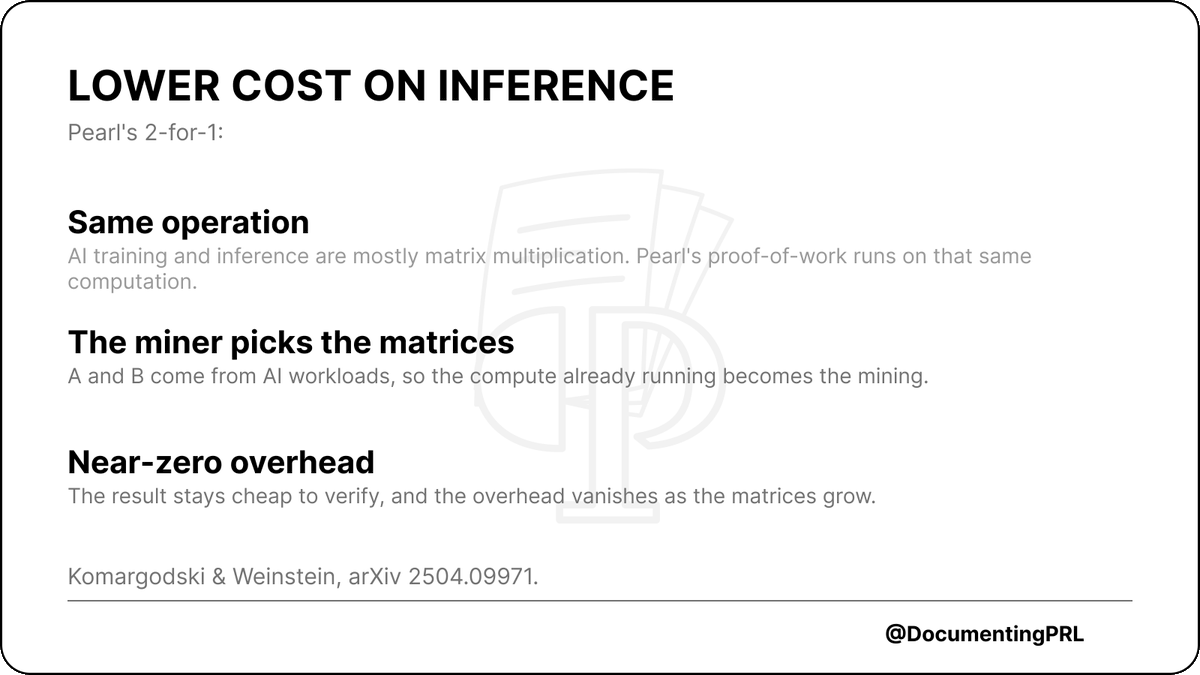 LOWER COST ON INFERENCE

Pearl's 2-for-1:

Same operation

AI training and inference are mostly matrix multiplication. Pearl's proof-of-work runs on that same computation.

The miner picks the matrices

A and B come from AI workloads, so the compute already running becomes the mining.

Near-zero overhead

The result stays cheap to verify, and the overhead vanishes as the matrices grow.

Komargodski & Weinstein, arXiv 2504.09971.

@DocumentingPRL